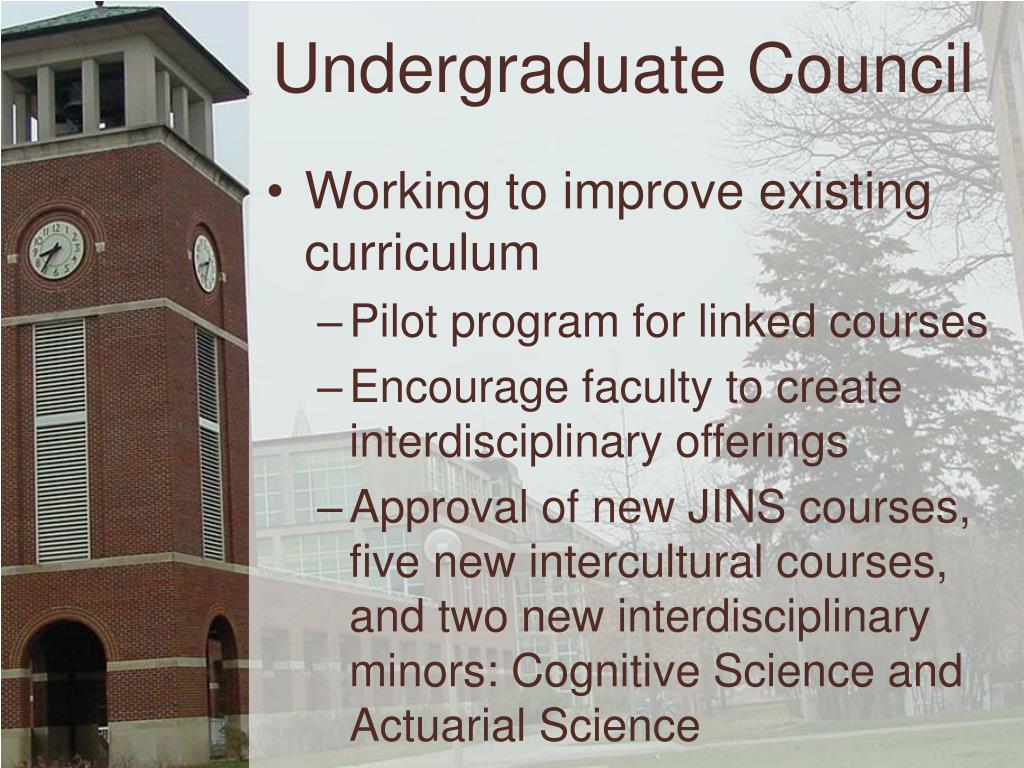 Undergraduate Council

• Working to improve existing curriculum
– Pilot program for linked courses
– Encourage faculty to create interdisciplinary offerings
– Approval of new JINS courses, five new intercultural courses, and two new interdisciplinary minors: Cognitive Science and Actuarial Science